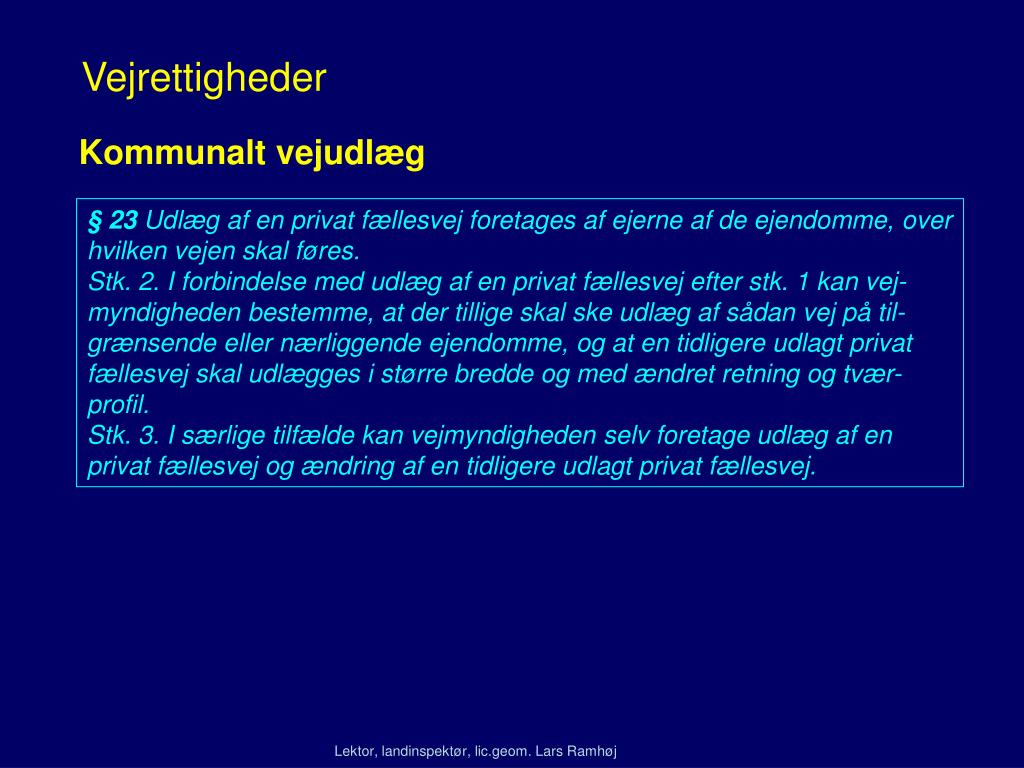 Vejrettigheder

Kommunalt vejudlæg

§ 23 Udlæg af en privat fællesvej foretages af ejerne af de ejendomme, over hvilken vejen skal føres.
Stk. 2. I forbindelse med udlæg af en privat fællesvej efter stk. 1 kan vejmyndigheden bestemme, at der tillige skal ske udlæg af sådan vej på tilgrænsende eller nærliggende ejendomme, og at en tidligere udlagt privat fællesvej skal udlægges i større bredde og med ændret retning og tværprofil.
Stk. 3. I særlige tilfælde kan vejmyndigheden selv foretage udlæg af en privat fællesvej og ændring af en tidligere udlagt privat fællesvej.

Lektor, landinspektør, lic.geom. Lars Ramhøj